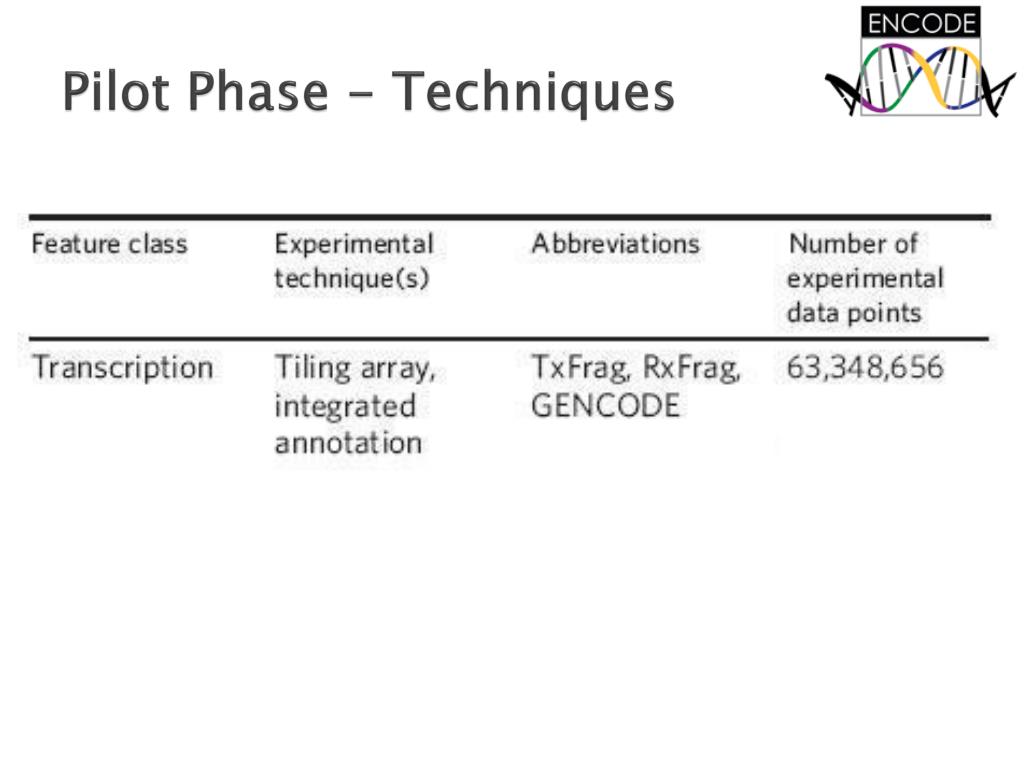 Pilot Phase - Techniques

ENCODE

| Feature class | Experimental technique(s) | Abbreviations | Number of experimental data points |
|---|---|---|---|
| Transcription | Tiling array, integrated annotation | TxFrag, RxFrag, GENCODE | 63,348,656 |